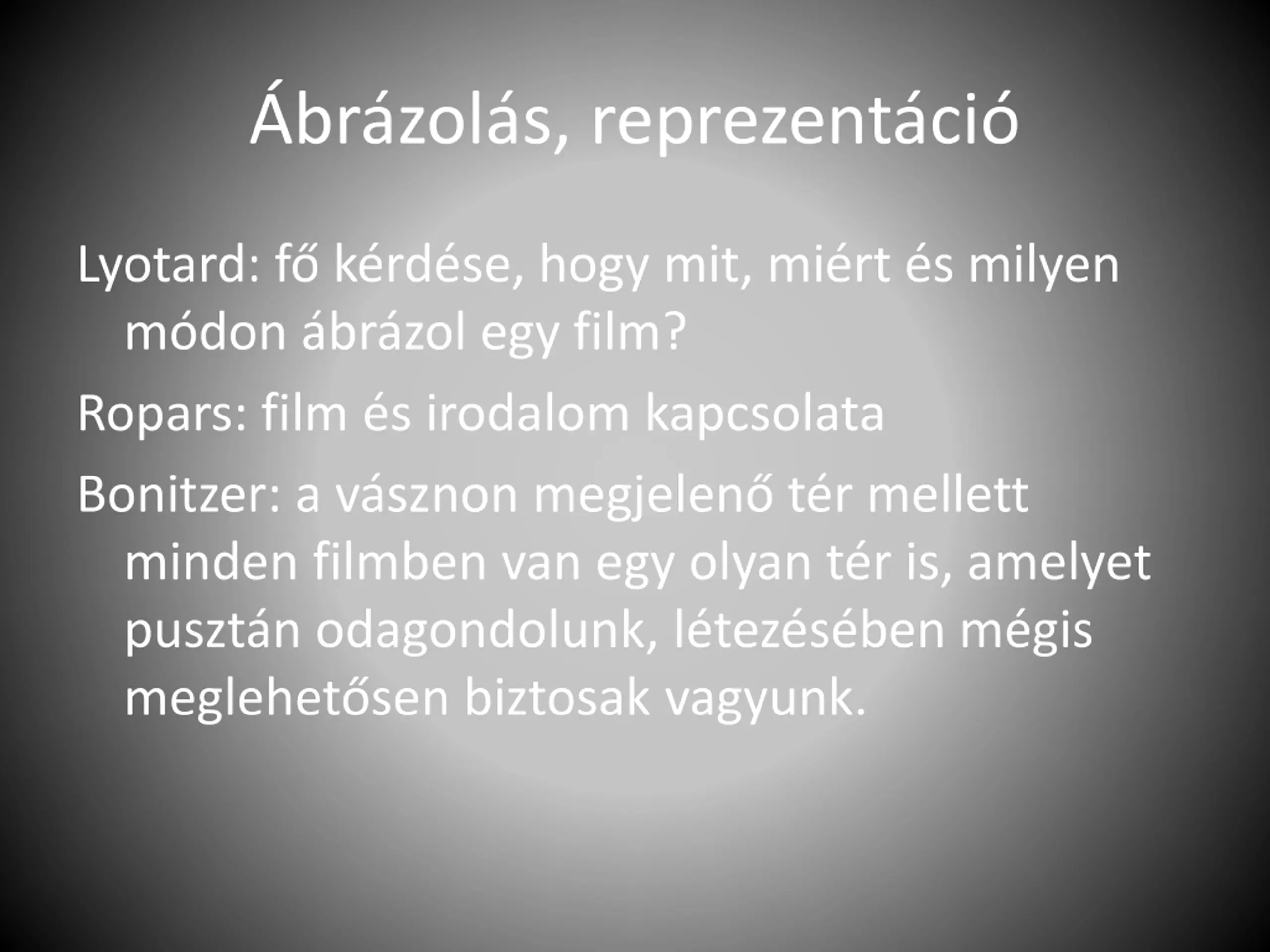 Ábrázolás, reprezentáció

Lyotard: fő kérdése, hogy mit, miért és milyen módon ábrázol egy film?

Ropars: film és irodalom kapcsolata

Bonitzer: a vásznon megjelenő tér mellett minden filmben van egy olyan tér is, amelyet pusztán odagondolunk, létezésében mégis meglehetősen biztosak vagyunk.